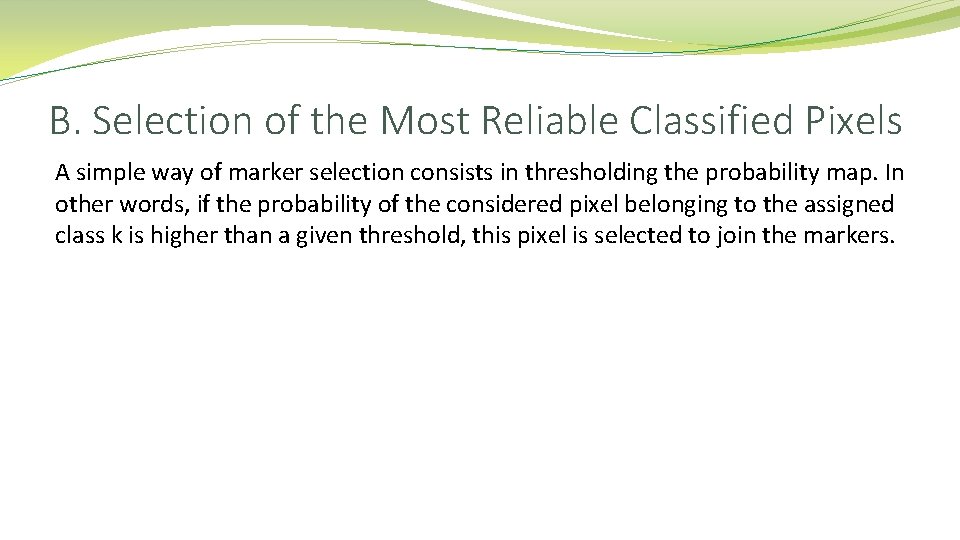 B. Selection of the Most Reliable Classified Pixels

A simple way of marker selection consists in thresholding the probability map. In other words, if the probability of the considered pixel belonging to the assigned class k is higher than a given threshold, this pixel is selected to join the markers.